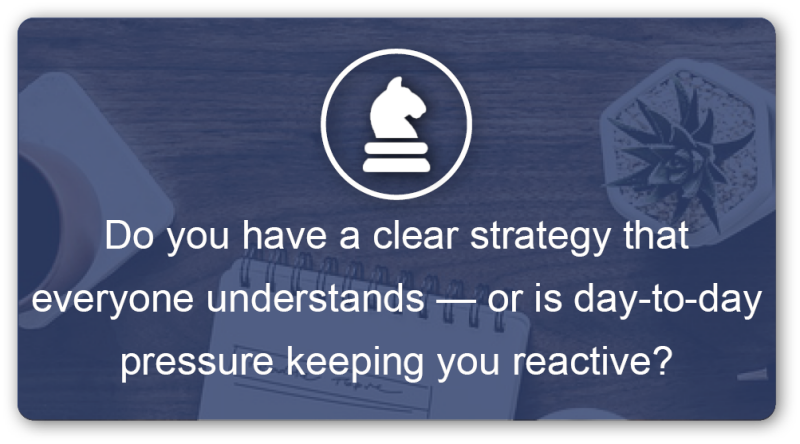 Do you have a clear strategy that everyone understands — or is day-to-day pressure keeping you reactive?